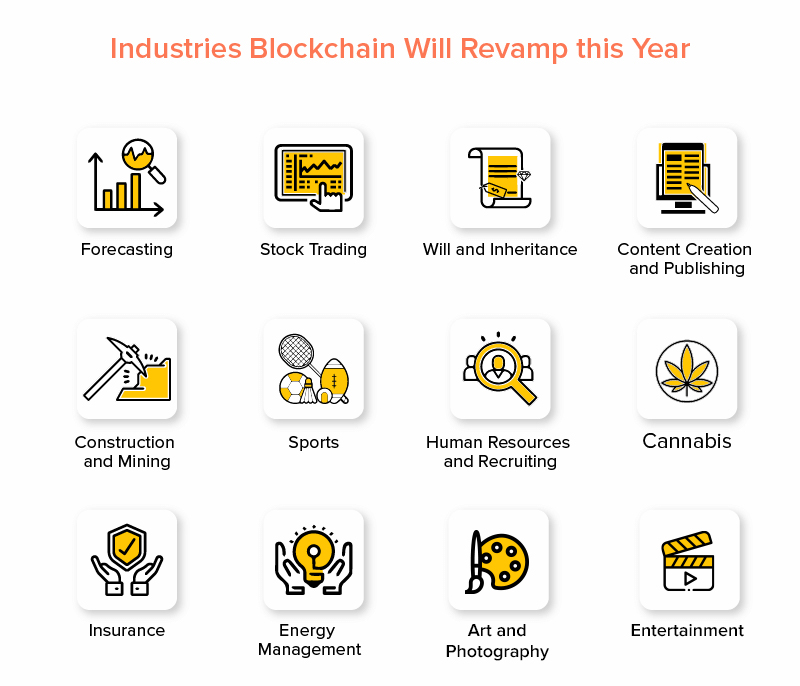 Industries Blockchain Will Revamp this Year

Forecasting

Stock Trading

Will and Inheritance

Content Creation and Publishing

Construction and Mining

Sports

Human Resources and Recruiting

Cannabis

Insurance

Energy Management

Art and Photography

Entertainment